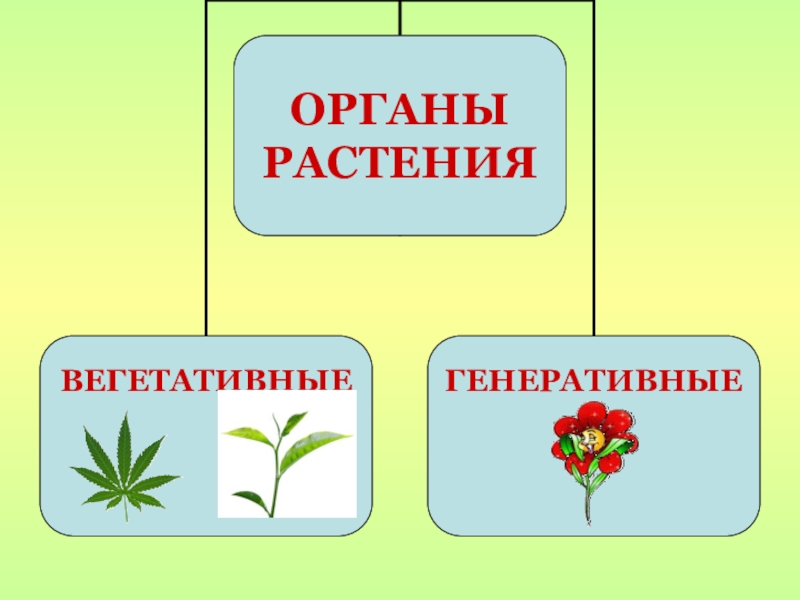 ОРГАНЫ РАСТЕНИЯ

ВЕГЕТАТИВНЫЕ

ГЕНЕРАТИВНЫЕ